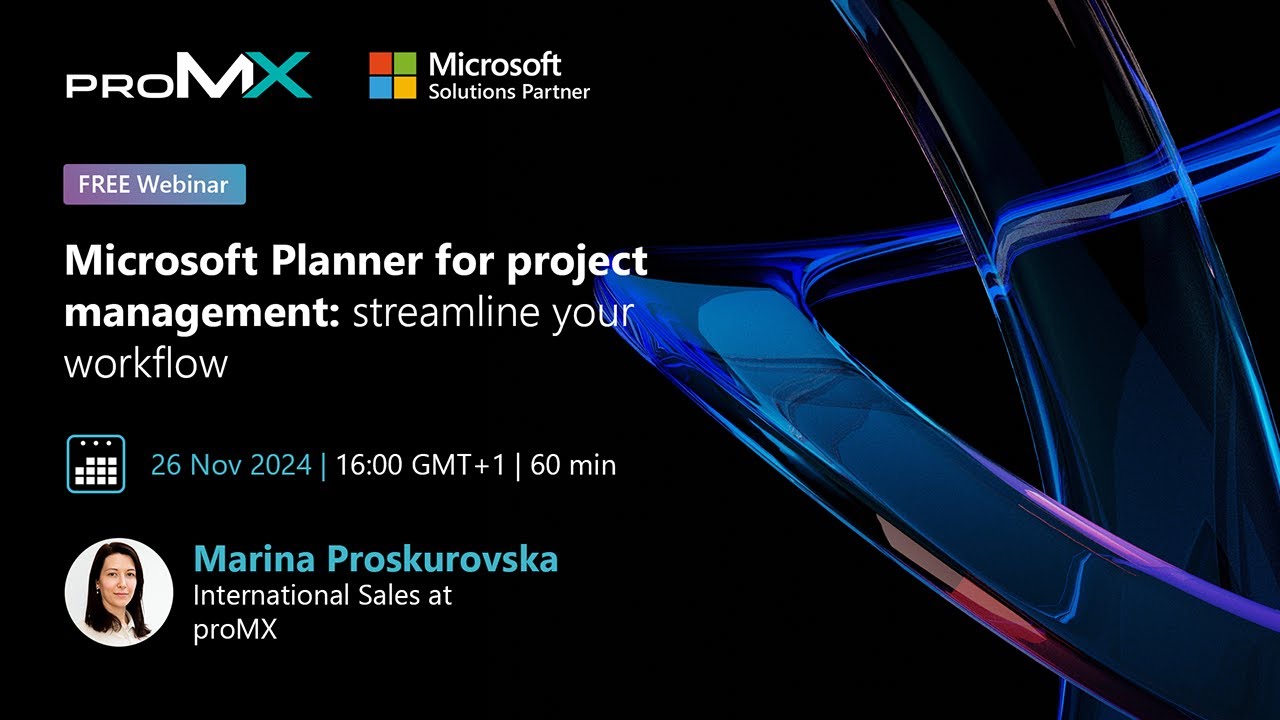 proMX

Microsoft
Solutions Partner

FREE Webinar

Microsoft Planner for project management: streamline your workflow

26 Nov 2024 | 16:00 GMT+1 | 60 min

Marina Proskurovska
International Sales at proMX